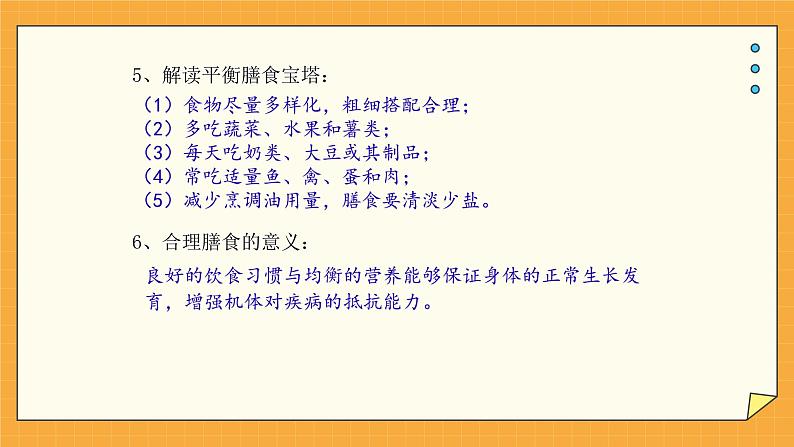 5、解读平衡膳食宝塔：

（1）食物尽量多样化，粗细搭配合理；
（2）多吃蔬菜、水果和薯类；
（3）每天吃奶类、大豆或其制品；
（4）常吃适量鱼、禽、蛋和肉；
（5）减少烹调油用量，膳食要清淡少盐。

6、合理膳食的意义：

良好的饮食习惯与均衡的营养能够保证身体的正常生长发育，增强机体对疾病的抵抗能力。